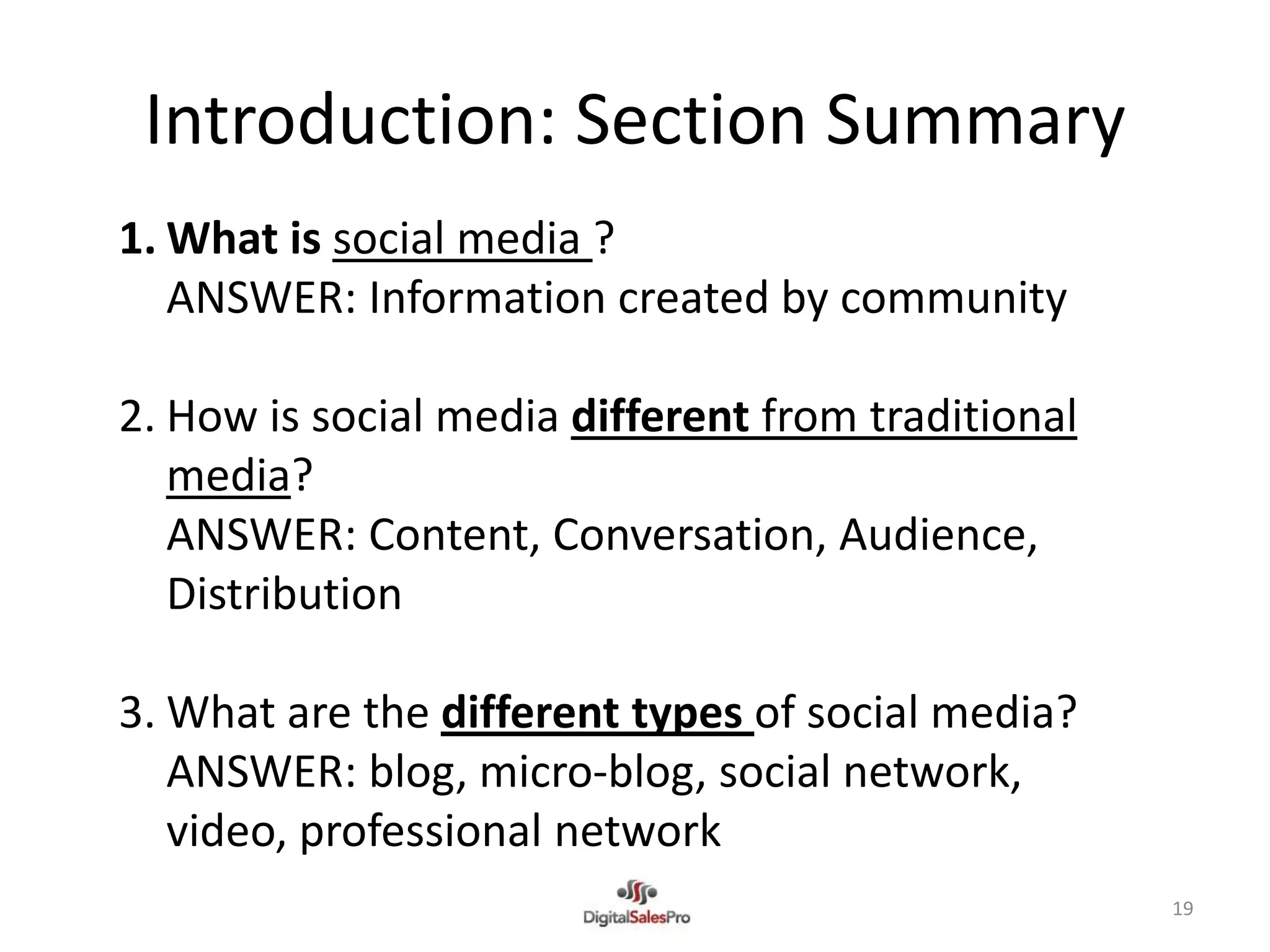 Introduction: Section Summary

1. What is social media ?
ANSWER: Information created by community

2. How is social media different from traditional media?
ANSWER: Content, Conversation, Audience, Distribution

3. What are the different types of social media?
ANSWER: blog, micro-blog, social network, video, professional network

DigitalSalesPro

19